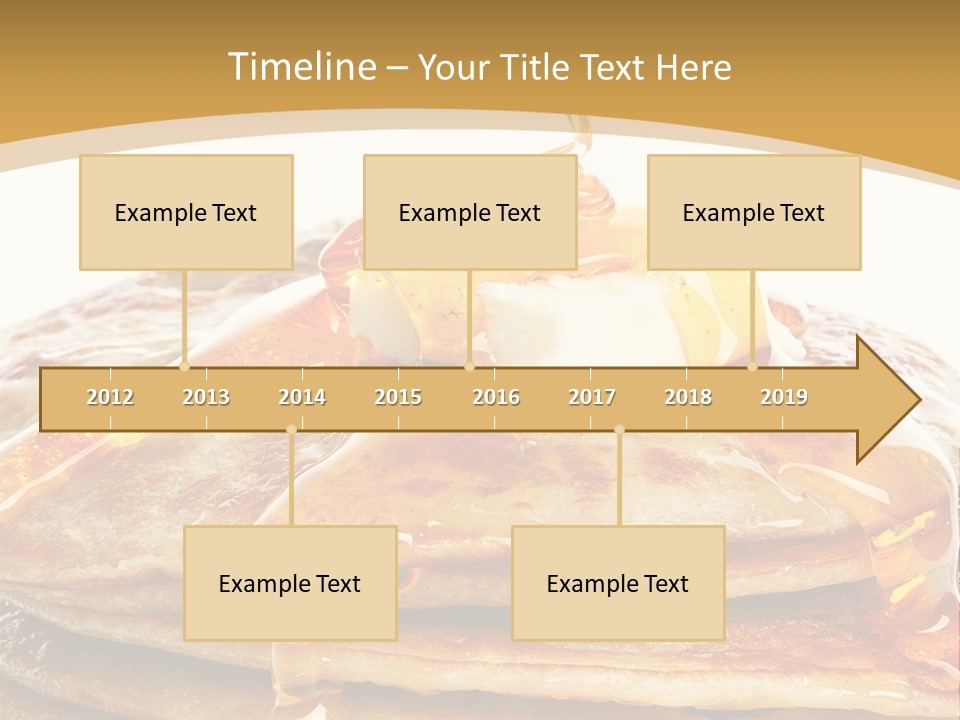 Timeline – Your Title Text Here

Example Text

Example Text

Example Text

2012 2013 2014 2015 2016 2017 2018 2019

Example Text

Example Text